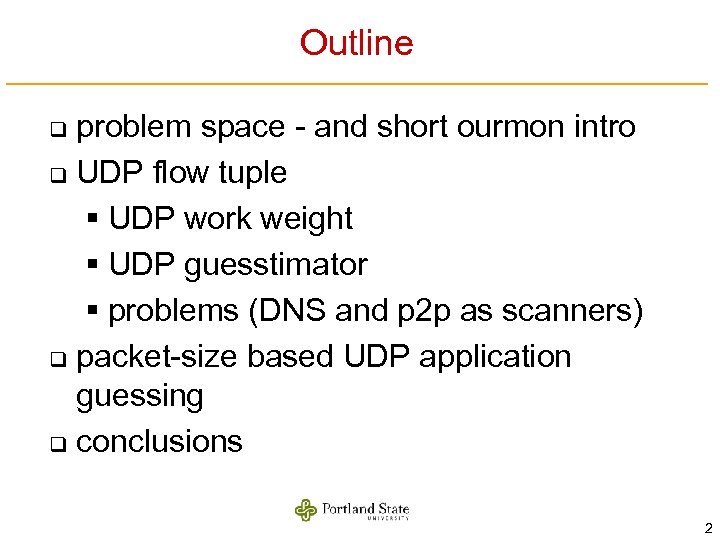 Outline

❑ problem space - and short ourmon intro

❑ UDP flow tuple

▪ UDP work weight

▪ UDP guesstimator

▪ problems (DNS and p2p as scanners)

❑ packet-size based UDP application guessing

❑ conclusions

Portland State UNIVERSITY

2